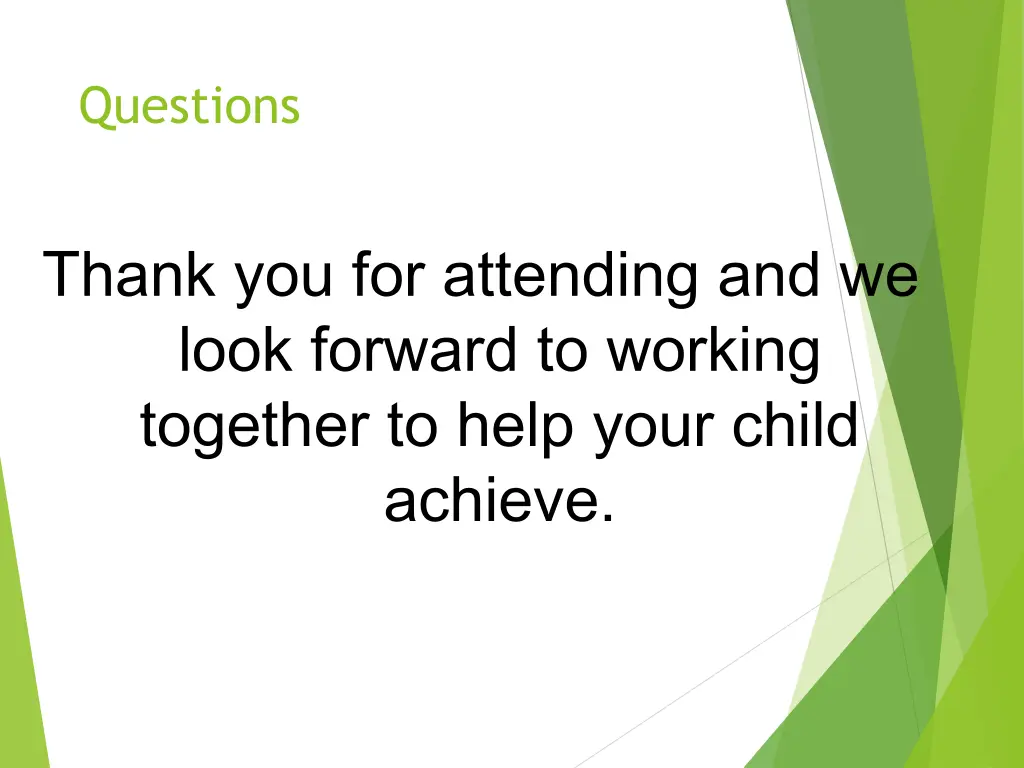 Questions

Thank you for attending and we look forward to working together to help your child achieve.